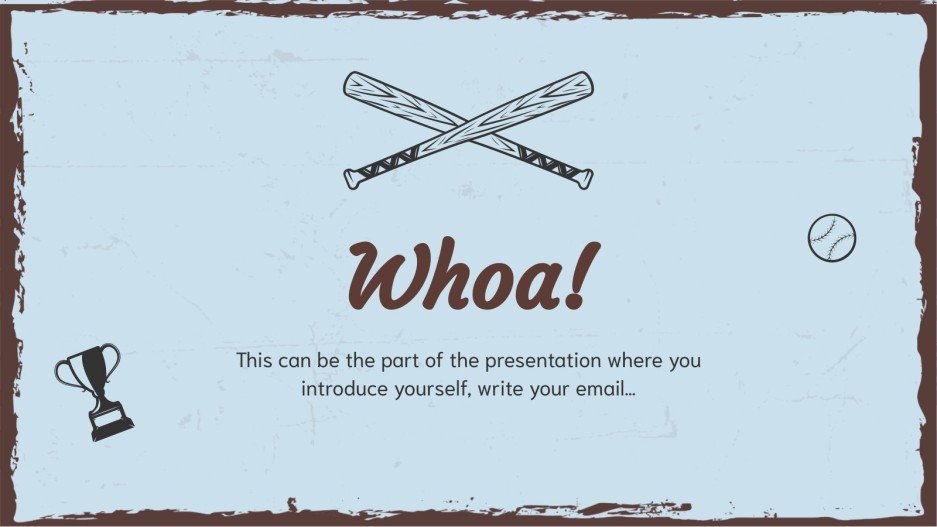 Whoa!

This can be the part of the presentation where you introduce yourself, write your email…